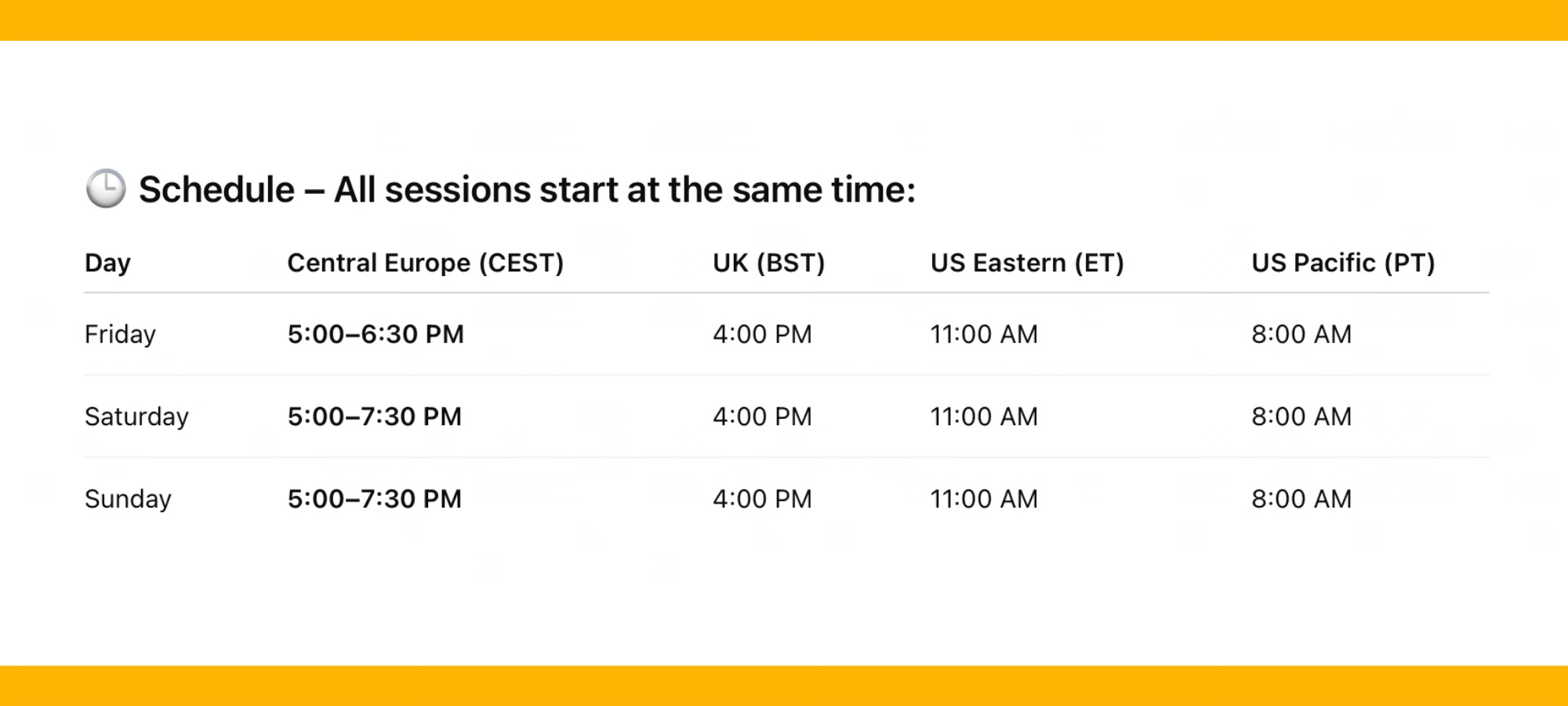 🕒 Schedule – All sessions start at the same time:

| Day | Central Europe (CEST) | UK (BST) | US Eastern (ET) | US Pacific (PT) |
|---|---|---|---|---|
| Friday | 5:00–6:30 PM | 4:00 PM | 11:00 AM | 8:00 AM |
| Saturday | 5:00–7:30 PM | 4:00 PM | 11:00 AM | 8:00 AM |
| Sunday | 5:00–7:30 PM | 4:00 PM | 11:00 AM | 8:00 AM |